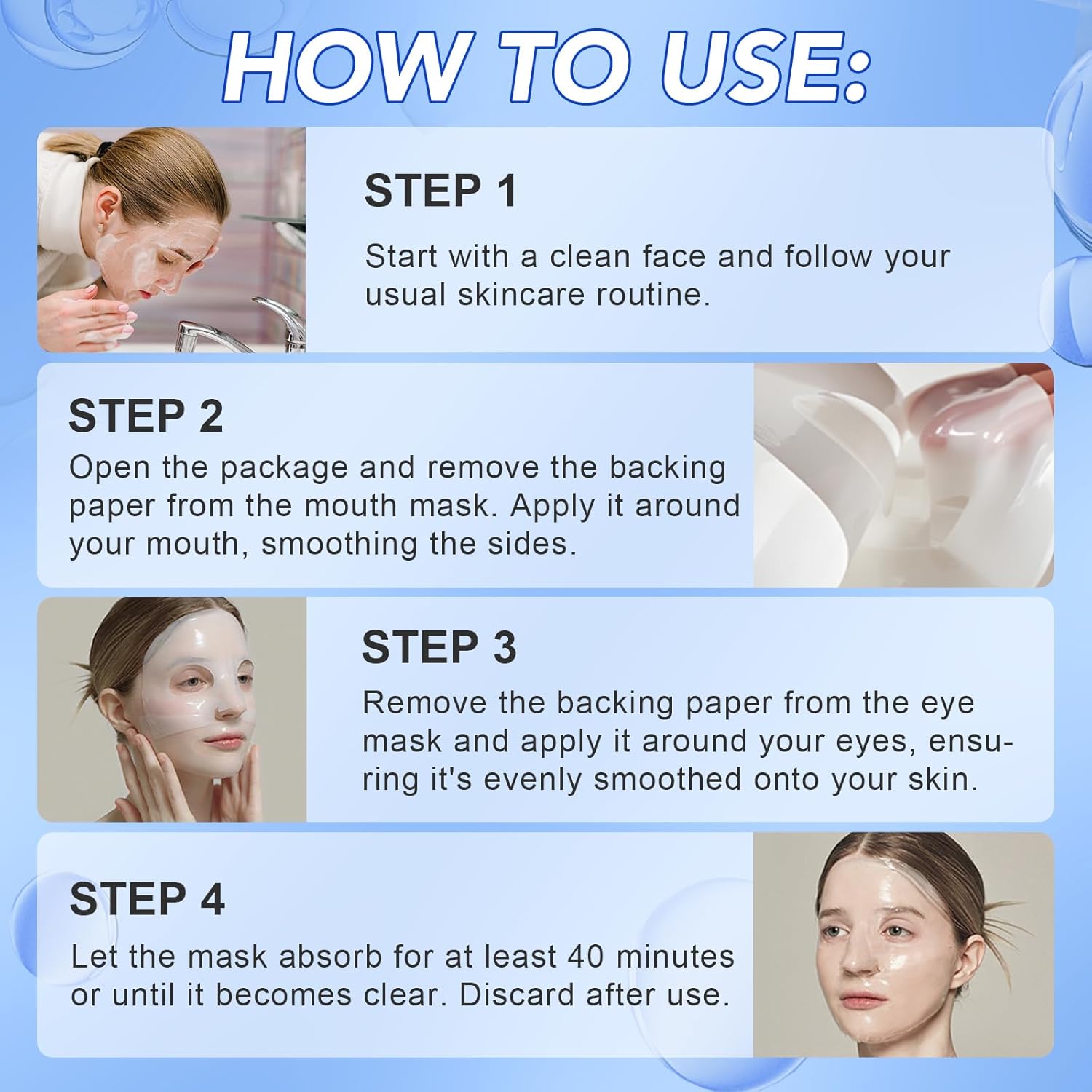 HOW TO USE:

STEP 1

Start with a clean face and follow your usual skincare routine.

STEP 2

Open the package and remove the backing paper from the mouth mask. Apply it around your mouth, smoothing the sides.

STEP 3

Remove the backing paper from the eye mask and apply it around your eyes, ensuring it's evenly smoothed onto your skin.

STEP 4

Let the mask absorb for at least 40 minutes or until it becomes clear. Discard after use.